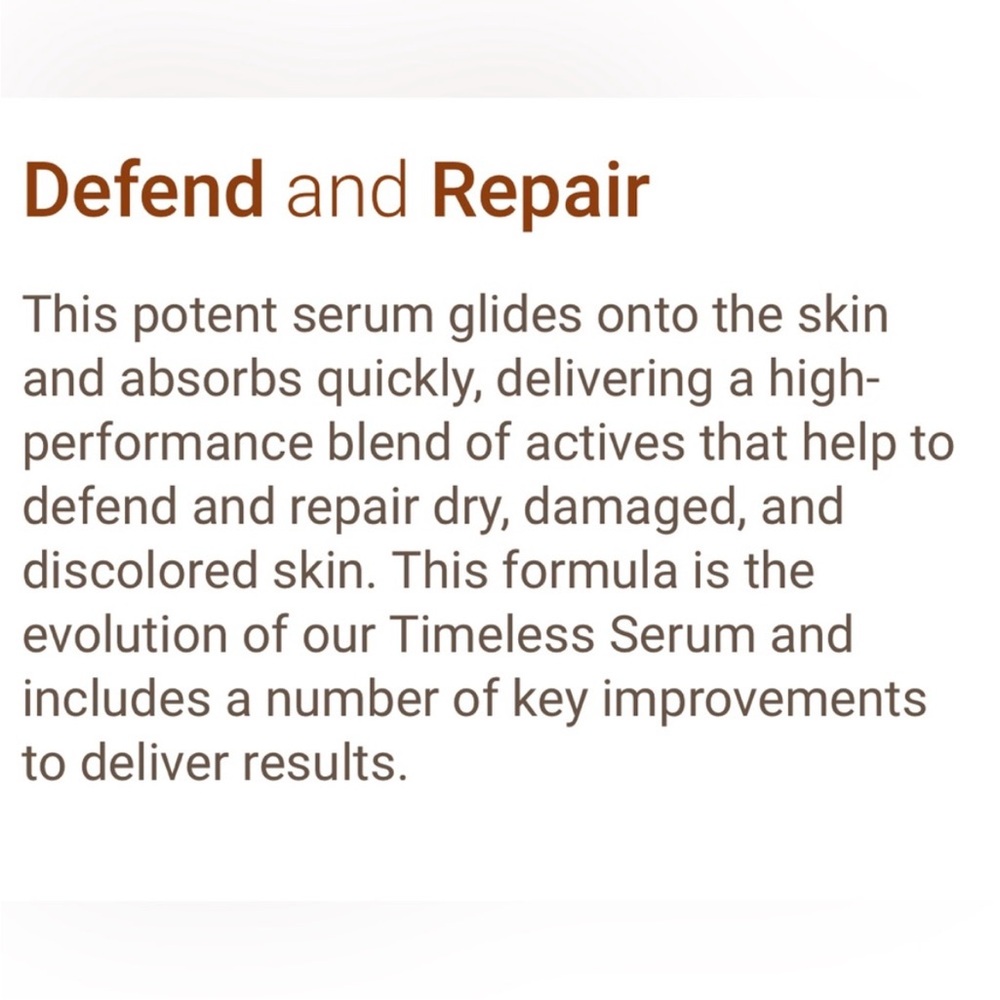 Defend and Repair

This potent serum glides onto the skin and absorbs quickly, delivering a high-performance blend of actives that help to defend and repair dry, damaged, and discolored skin. This formula is the evolution of our Timeless Serum and includes a number of key improvements to deliver results.